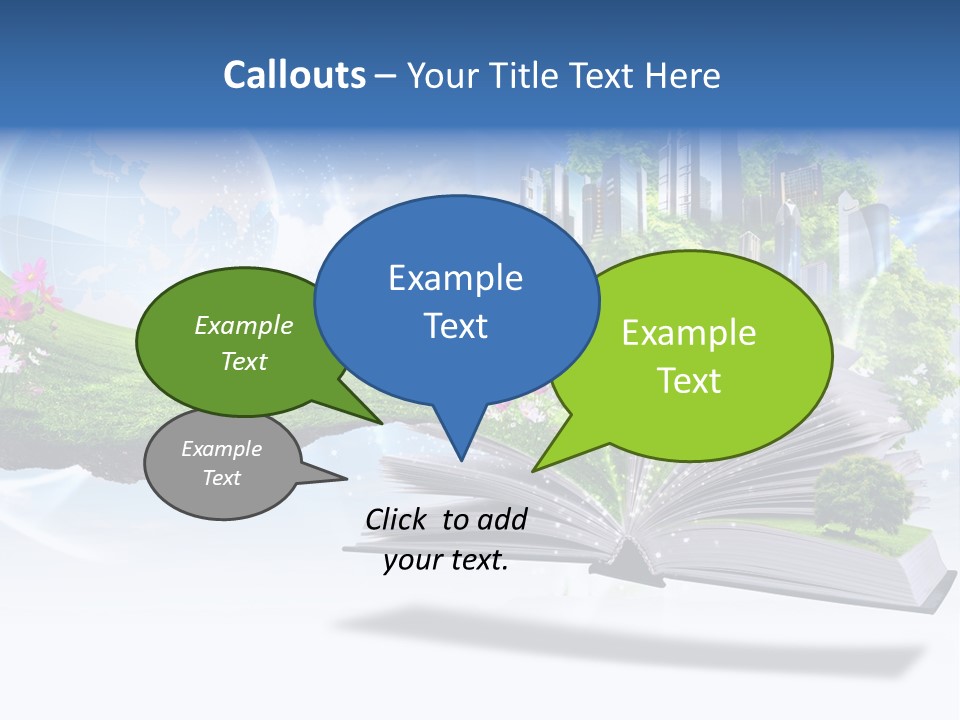 Callouts – Your Title Text Here

Example Text

Example Text

Example Text

Example Text

Click to add your text.